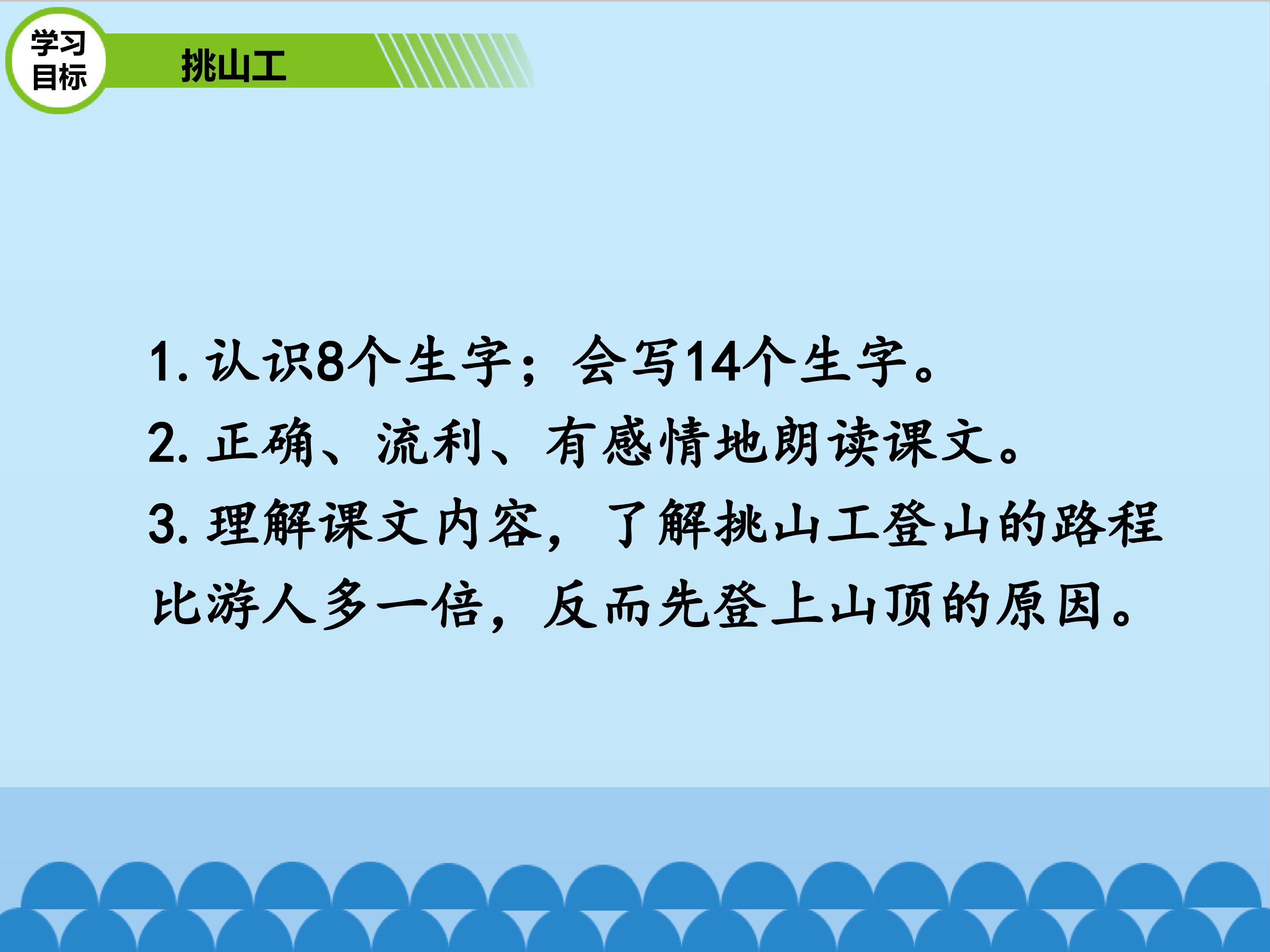 学习目标

挑山工

1. 认识8个生字；会写14个生字。

2. 正确、流利、有感情地朗读课文。

3. 理解课文内容，了解挑山工登山的路程比游人多一倍，反而先登上山顶的原因。